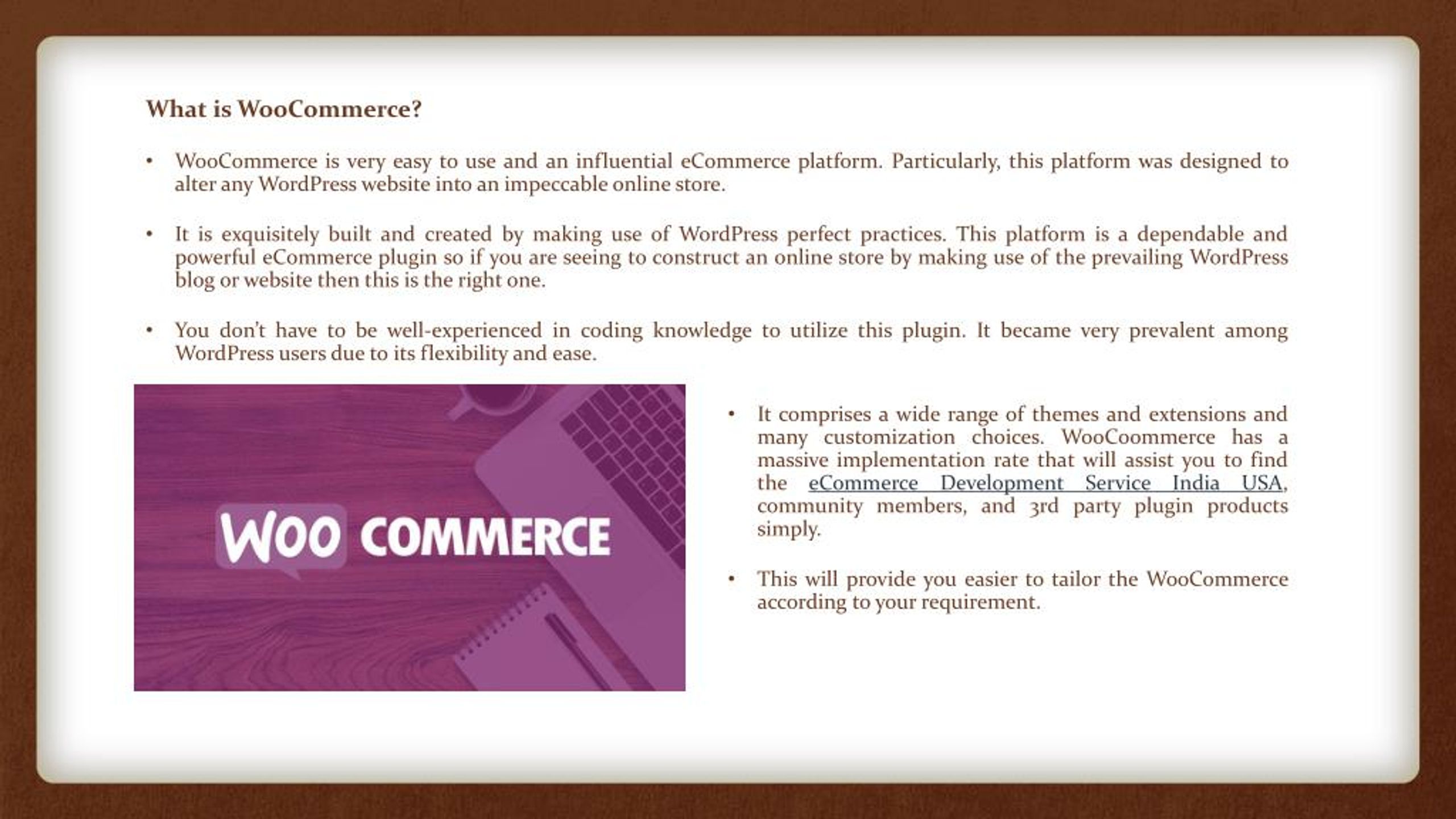 What is WooCommerce?

• WooCommerce is very easy to use and an influential eCommerce platform. Particularly, this platform was designed to alter any WordPress website into an impeccable online store.

• It is exquisitely built and created by making use of WordPress perfect practices. This platform is a dependable and powerful eCommerce plugin so if you are seeing to construct an online store by making use of the prevailing WordPress blog or website then this is the right one.

• You don't have to be well-experienced in coding knowledge to utilize this plugin. It became very prevalent among WordPress users due to its flexibility and ease.

WOO COMMERCE

• It comprises a wide range of themes and extensions and many customization choices. WooCoommerce has a massive implementation rate that will assist you to find the eCommerce Development Service India USA, community members, and 3rd party plugin products simply.

• This will provide you easier to tailor the WooCommerce according to your requirement.